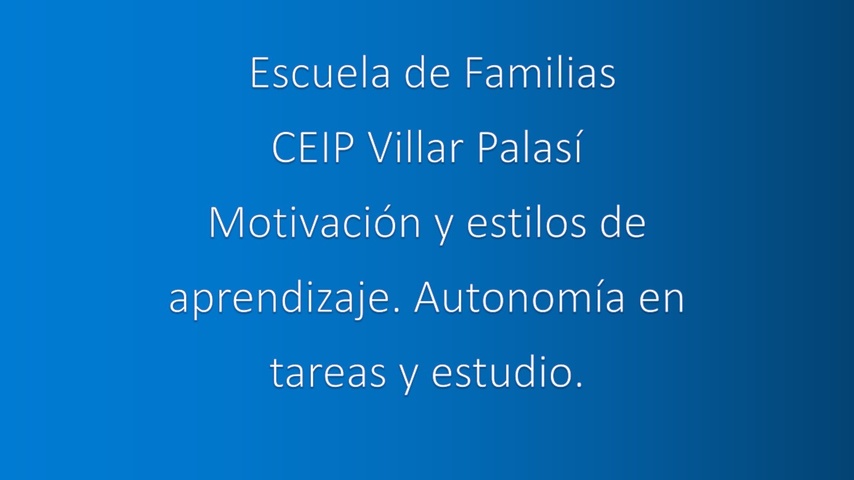 Escuela de Familias
CEIP Villar Palasí
Motivación y estilos de aprendizaje. Autonomía en tareas y estudio.